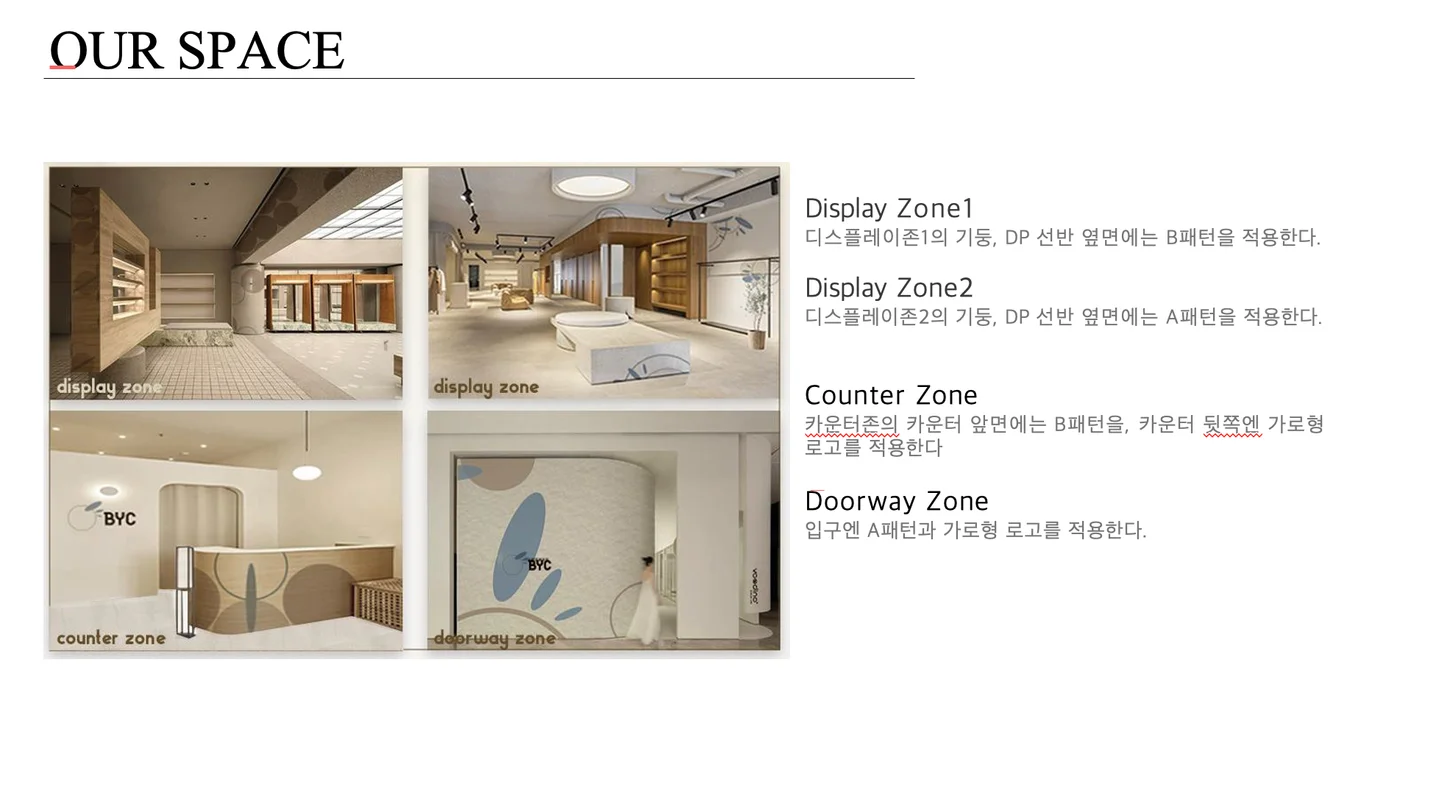 OUR SPACE

display zone

display zone

BYC

counter zone

BYC

doorway zone

Display Zone1
디스플레이존1의 기둥, DP 선반 옆면에는 B패턴을 적용한다.

Display Zone2
디스플레이존2의 기둥, DP 선반 옆면에는 A패턴을 적용한다.

Counter Zone
카운터존의 카운터 앞면에는 B패턴을, 카운터 뒷쪽엔 가로형 로고를 적용한다

Doorway Zone
입구엔 A패턴과 가로형 로고를 적용한다.